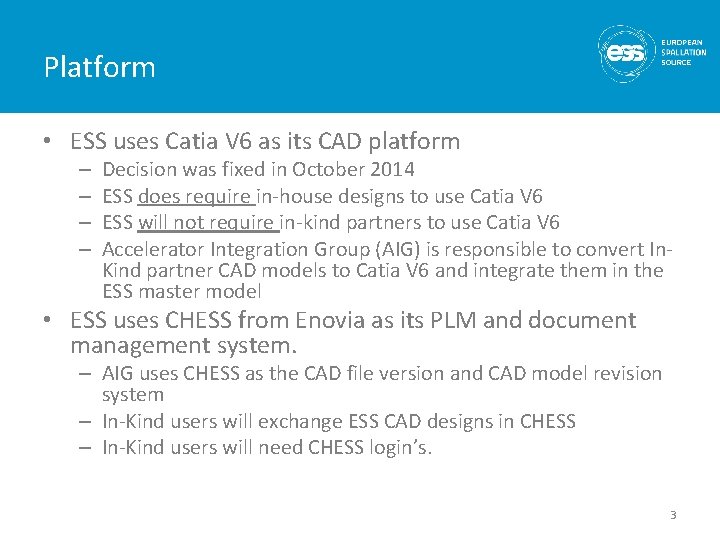 Platform

ess EUROPEAN SPALLATION SOURCE

• ESS uses Catia V6 as its CAD platform
– Decision was fixed in October 2014
– ESS does require in-house designs to use Catia V6
– ESS will not require in-kind partners to use Catia V6
– Accelerator Integration Group (AIG) is responsible to convert In-Kind partner CAD models to Catia V6 and integrate them in the ESS master model

• ESS uses CHESS from Enovia as its PLM and document management system.
– AIG uses CHESS as the CAD file version and CAD model revision system
– In-Kind users will exchange ESS CAD designs in CHESS
– In-Kind users will need CHESS login's.

3